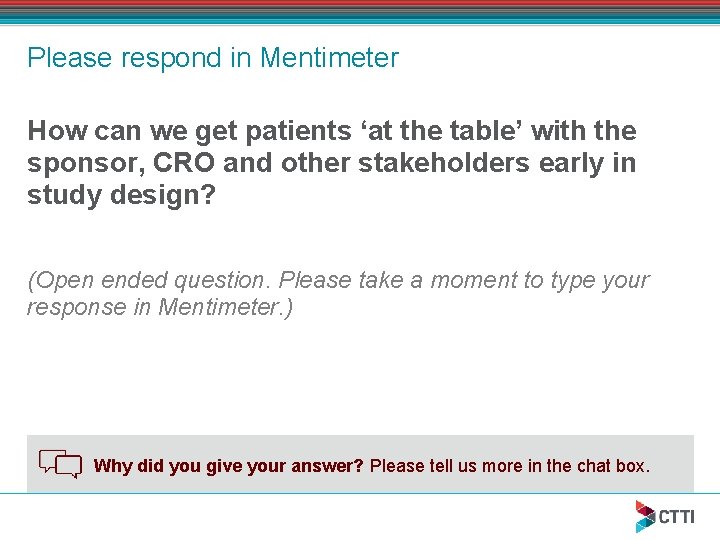 Please respond in Mentimeter

How can we get patients 'at the table' with the sponsor, CRO and other stakeholders early in study design?

(Open ended question. Please take a moment to type your response in Mentimeter.)

Why did you give your answer? Please tell us more in the chat box.

CTTI